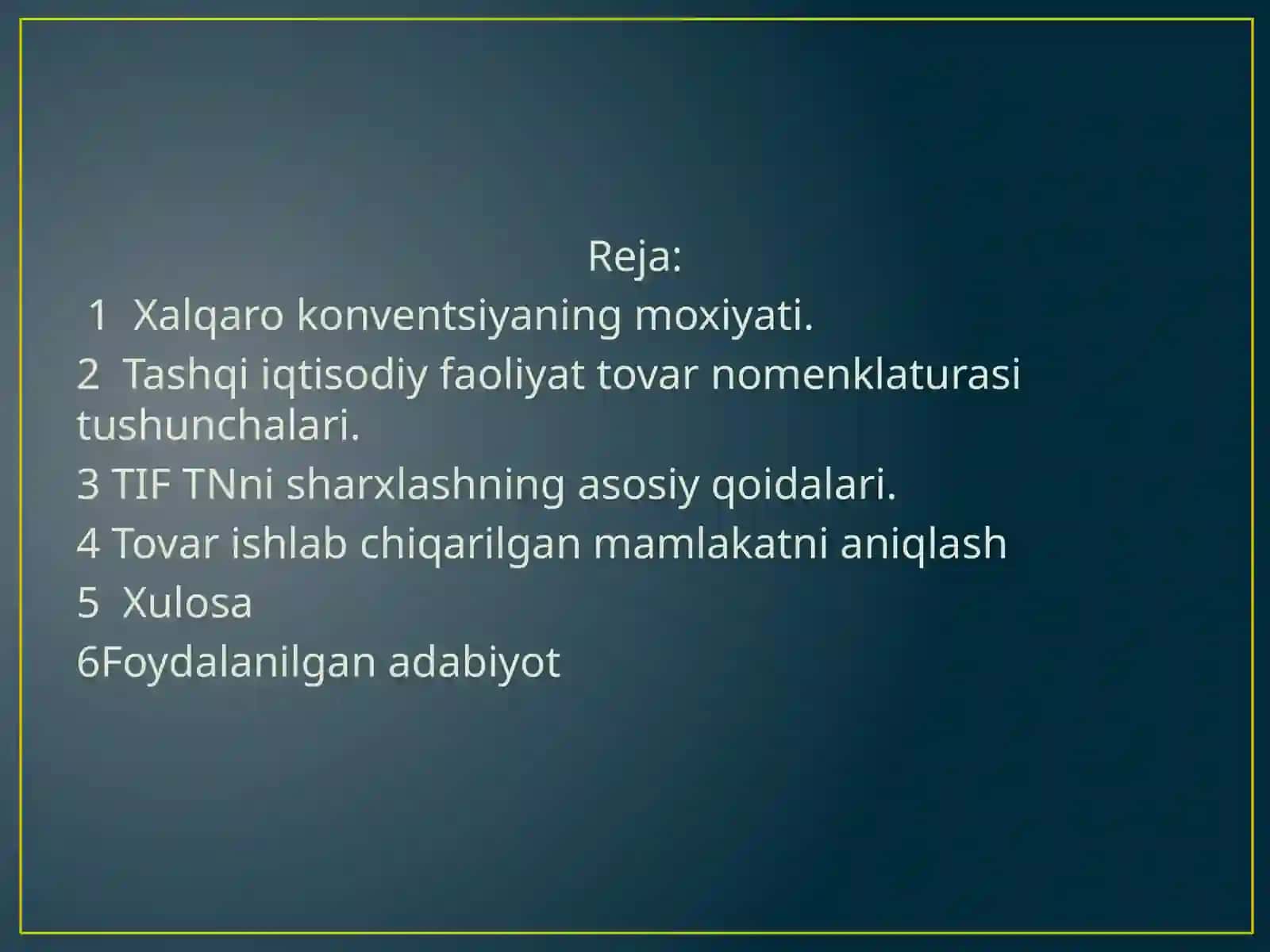 Reja:

1 Xalqaro konventsiyaning moxiyati.

2 Tashqi iqtisodiy faoliyat tovar nomenklaturasi tushunchalari.

3 TIF TNni sharxlashning asosiy qoidalari.

4 Tovar ishlab chiqarilgan mamlakatni aniqlash

5 Xulosa

6Foydalanilgan adabiyot